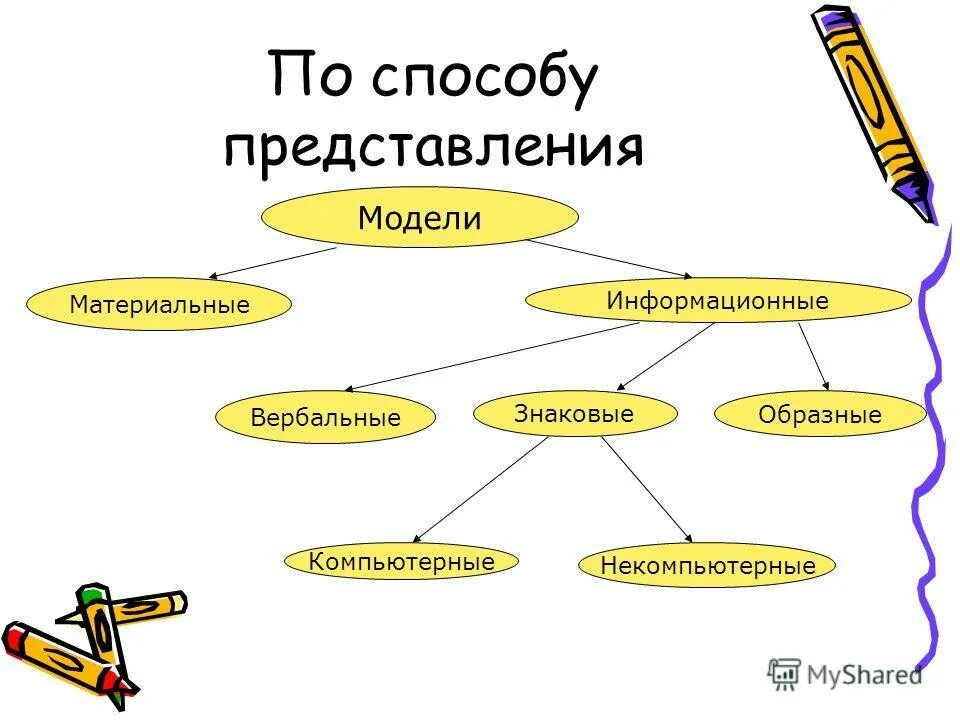 По способу представления

Модели

Материальные

Информационные

Вербальные

Знаковые

Образные

Компьютерные

Некомпьютерные

MyShared